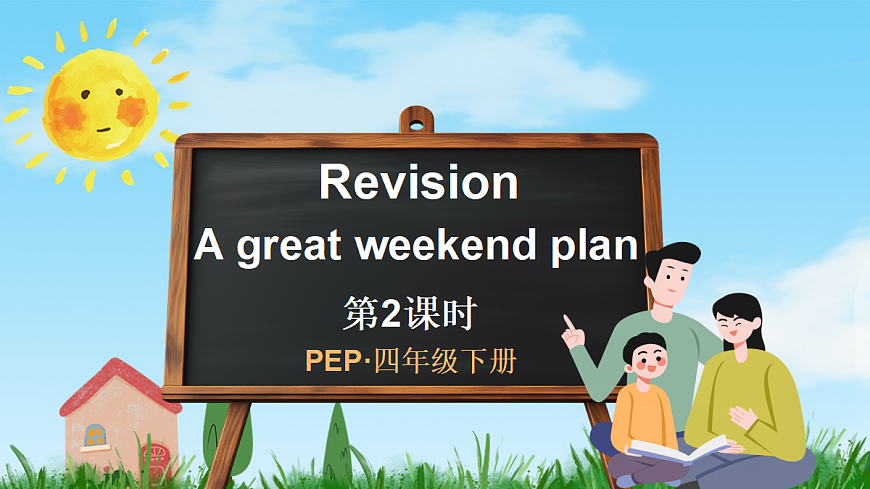 Revision
A great weekend plan

第2课时

PEP·四年级下册